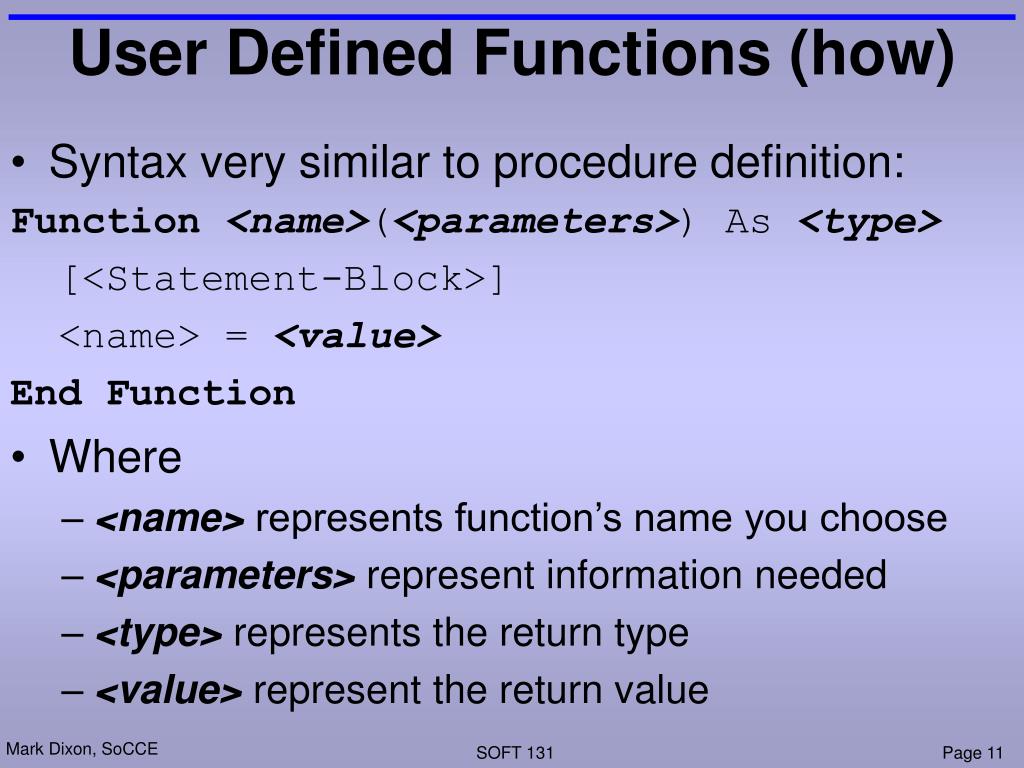 User Defined Functions (how)

• Syntax very similar to procedure definition:

Function <name>(<parameters>) As <type>
[<Statement-Block>]
<name> = <value>
End Function

• Where
– <name> represents function's name you choose
– <parameters> represent information needed
– <type> represents the return type
– <value> represent the return value

Mark Dixon, SoCCE

SOFT 131

Page 11